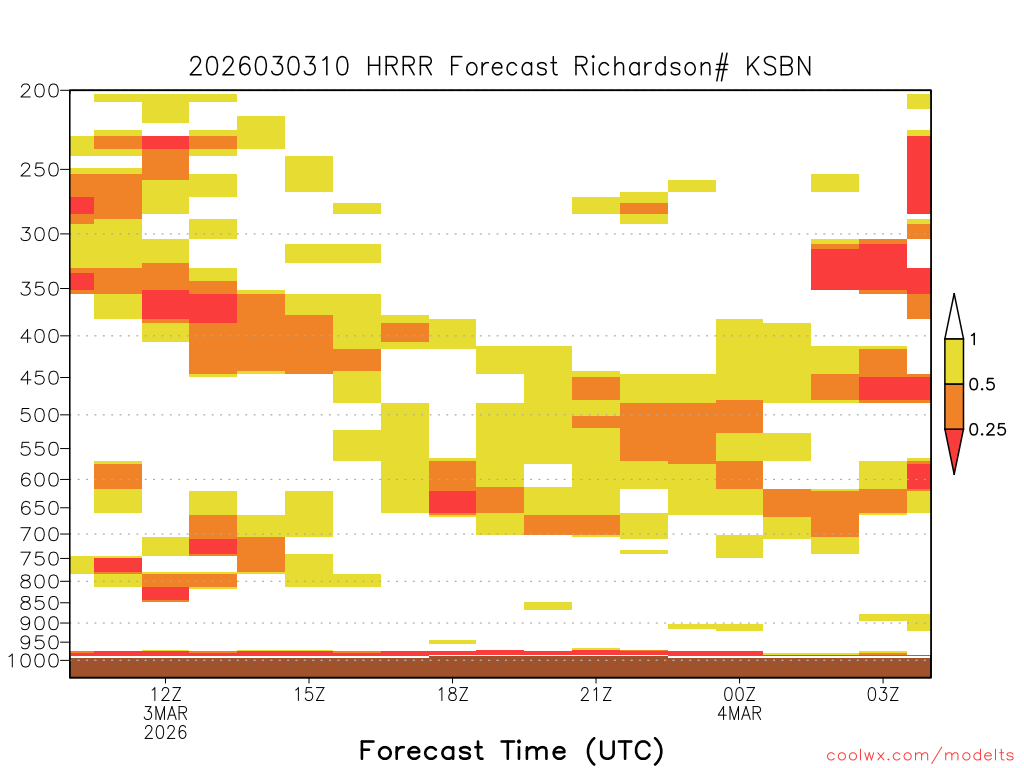 2026030310 HRRR Forecast Richardson# KSBN

200
250
300
350
400
450
500
550
600
650
700
750
800
850
900
950
1000

1
0.5
0.25

12Z
3MAR
2026
15Z
18Z
21Z
00Z
4MAR
03Z

Forecast Time (UTC)

coolwx.com/modelts